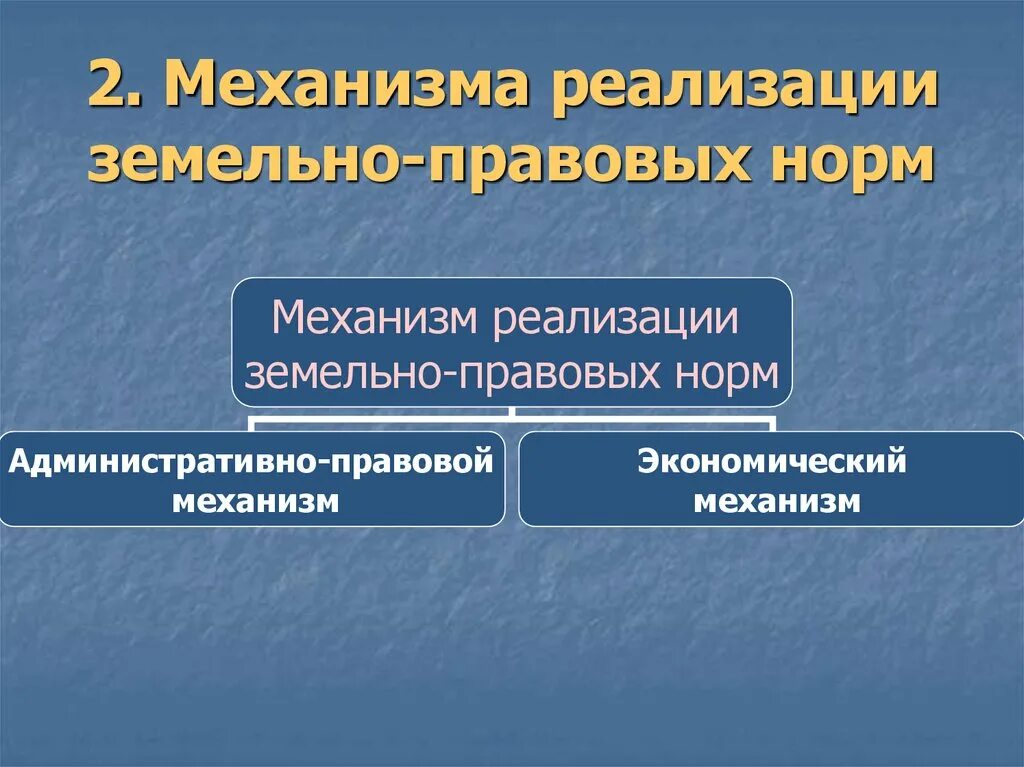 2. Механизма реализации земельно-правовых норм

Механизм реализации земельно-правовых норм

Административно-правовой механизм

Экономический механизм